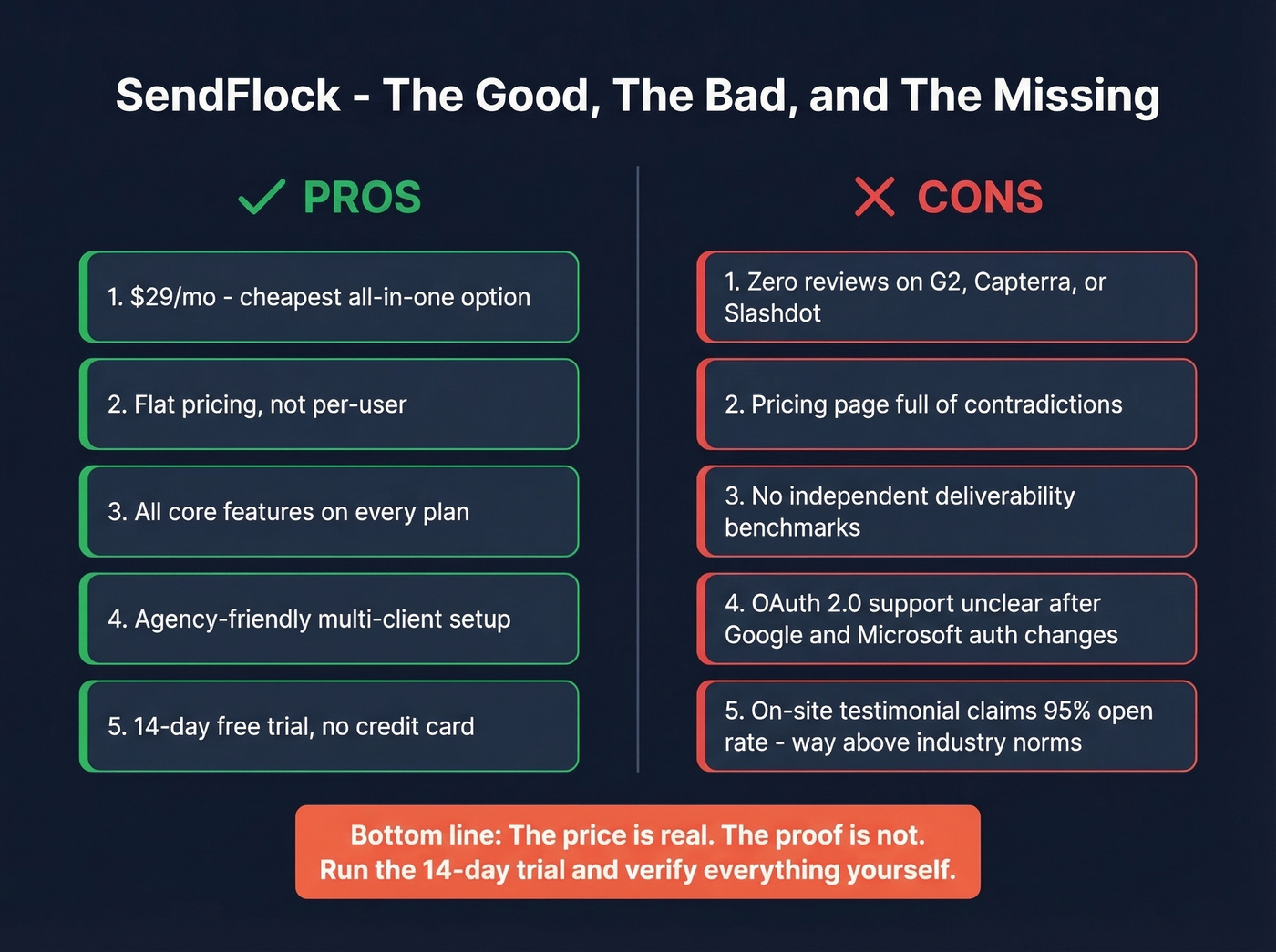 SendFlock - The Good, The Bad, and The Missing

PROS

1. \$29/mo - cheapest all-in-one option

2. Flat pricing, not per-user

3. All core features on every plan

4. Agency-friendly multi-client setup

5. 14-day free trial, no credit card

CONS

1. Zero reviews on G2, Capterra, or Slashdot

2. Pricing page full of contradictions

3. No independent deliverability benchmarks

4. OAuth 2.0 support unclear after Google and Microsoft auth changes

5. On-site testimonial claims 95% open rate - way above industry norms

Bottom line: The price is real. The proof is not.
Run the 14-day trial and verify everything yourself.